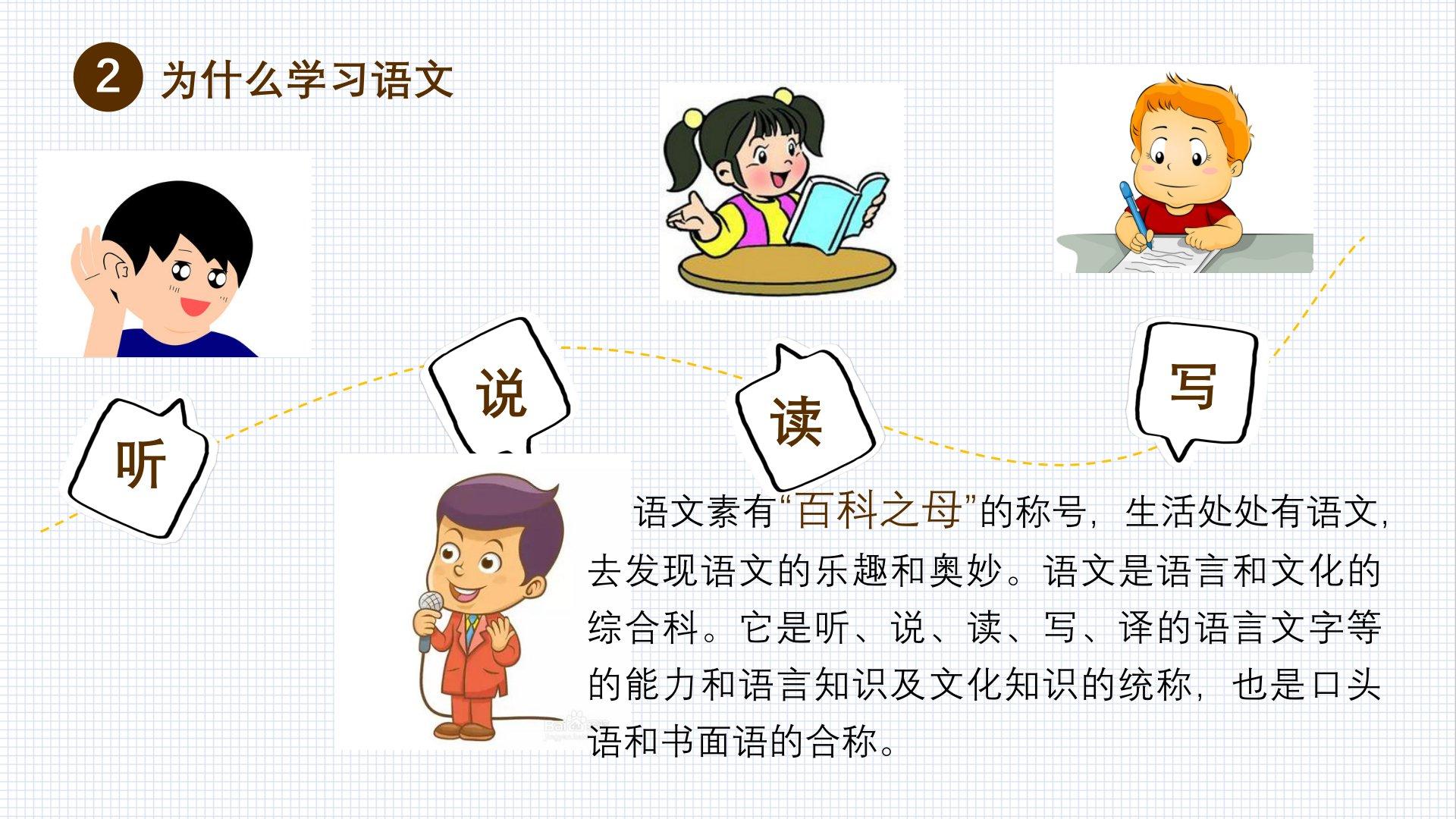 2 为什么学习语文

听

说

读

写

语文素有“百科之母”的称号，生活处处有语文，去发现语文的乐趣和奥妙。语文是语言和文化的综合科。它是听、说、读、写、译的语言文字等的能力和语言知识及文化知识的统称，也是口头语和书面语的合称。